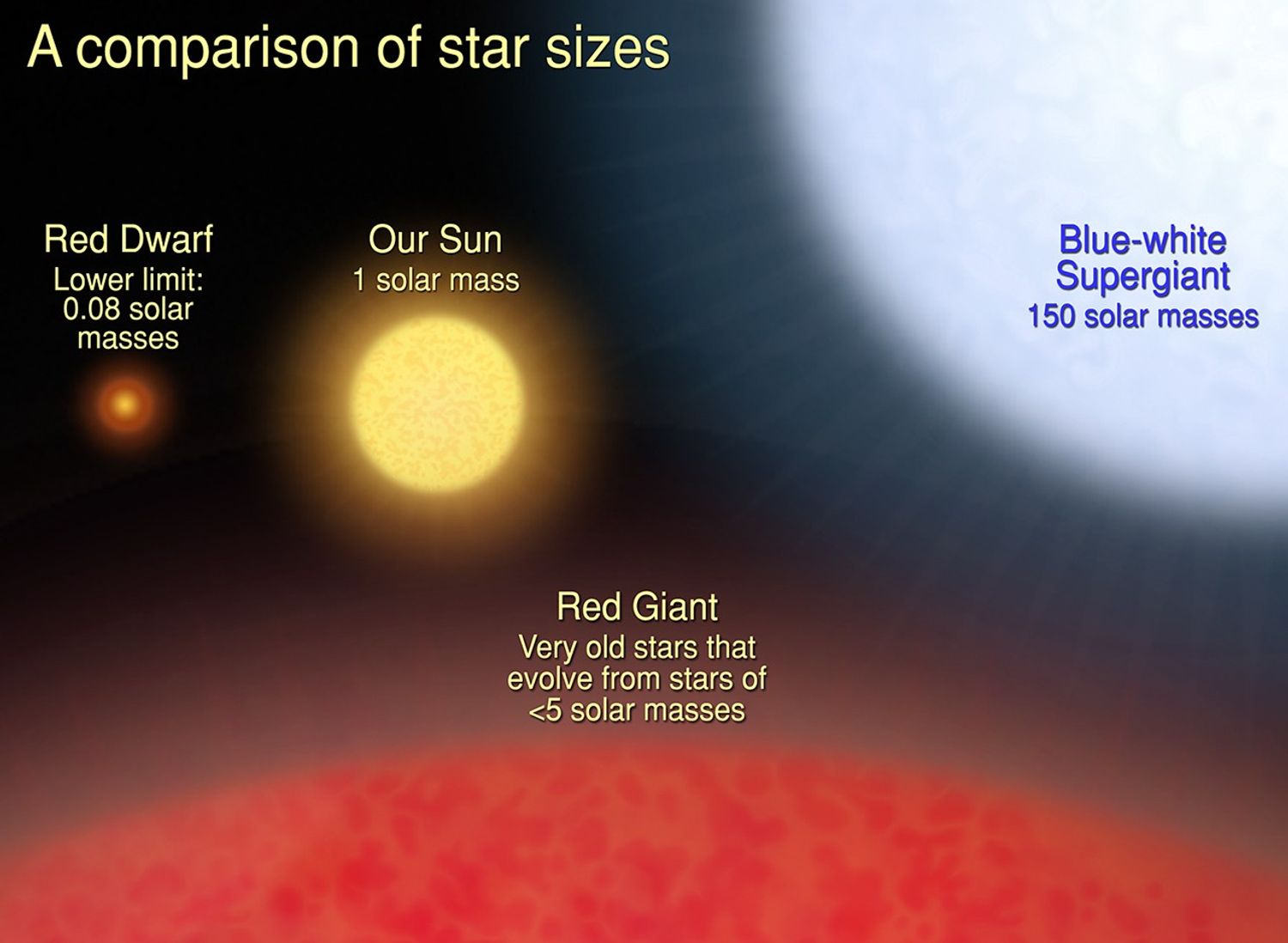 A comparison of star sizes

Red Dwarf
Lower limit: 0.08 solar masses

Our Sun
1 solar mass

Blue-white Supergiant
150 solar masses

Red Giant
Very old stars that evolve from stars of <5 solar masses